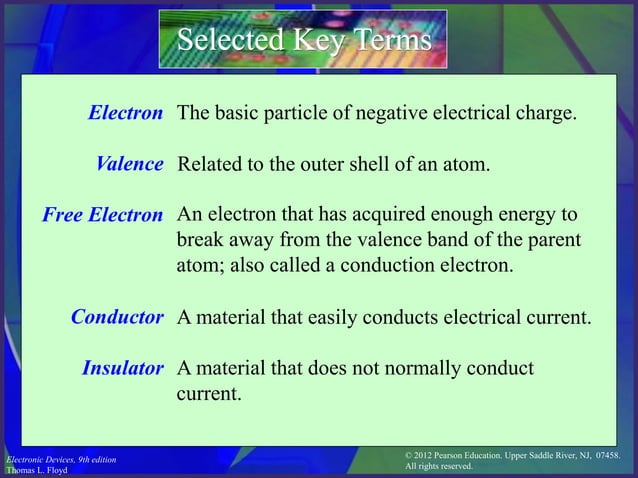 Selected Key Terms

Electron The basic particle of negative electrical charge.

Valence Related to the outer shell of an atom.

Free Electron An electron that has acquired enough energy to break away from the valence band of the parent atom; also called a conduction electron.

Conductor A material that easily conducts electrical current.

Insulator A material that does not normally conduct current.

Electronic Devices, 9th edition
Thomas L. Floyd

© 2012 Pearson Education. Upper Saddle River, NJ, 07458.
All rights reserved.